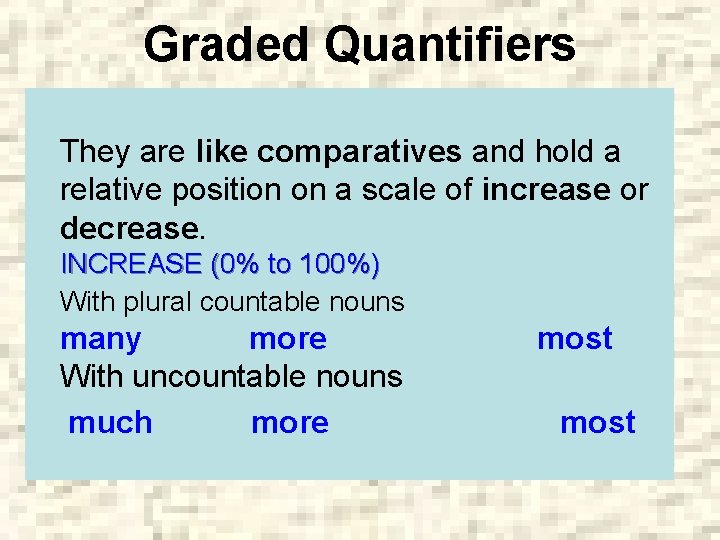 Graded Quantifiers

They are like comparatives and hold a relative position on a scale of increase or decrease.

INCREASE (0% to 100%)

With plural countable nouns

many more most

With uncountable nouns

much more most